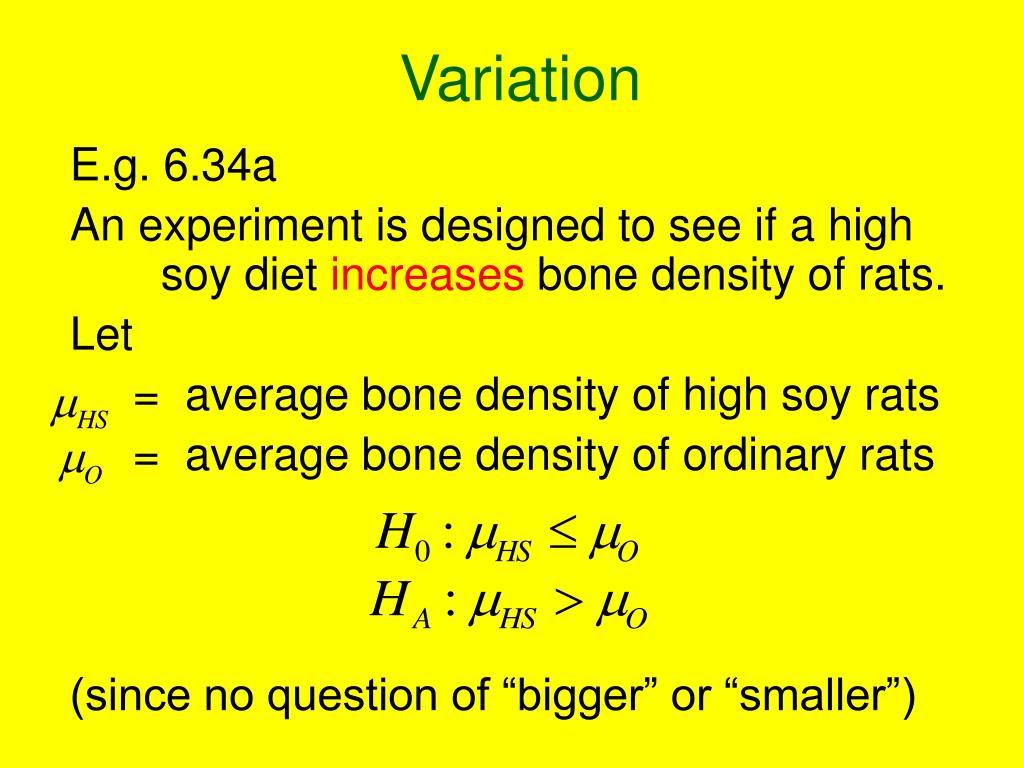 Variation

E.g. 6.34a

An experiment is designed to see if a high soy diet increases bone density of rats.

Let

$\mu_{HS}$ = average bone density of high soy rats

$\mu_{O}$ = average bone density of ordinary rats

$H_0 : \mu_{HS} \leq \mu_O$

$H_A : \mu_{HS} > \mu_O$

(since no question of “bigger” or “smaller”)